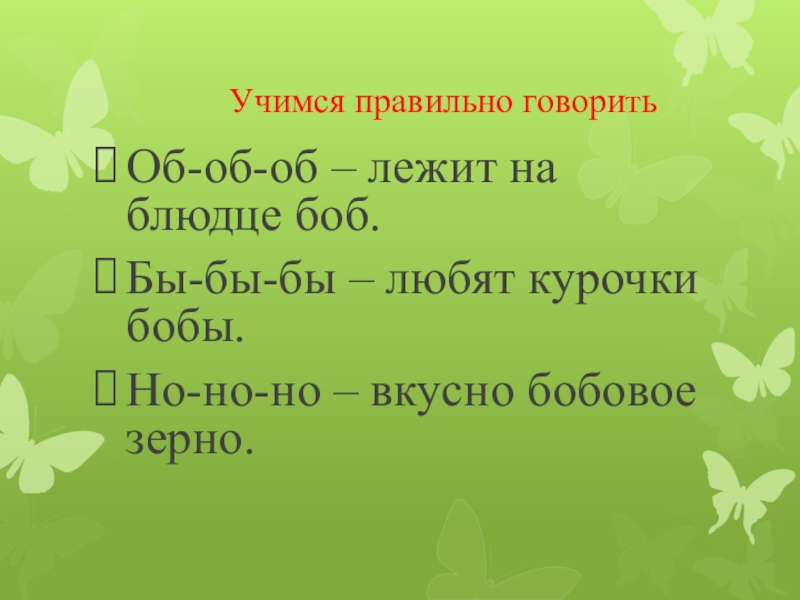 Учимся правильно говорить

Об-об-об – лежит на блюдце боб.

Бы-бы-бы – любят курочки бобы.

Но-но-но – вкусно бобовое зерно.